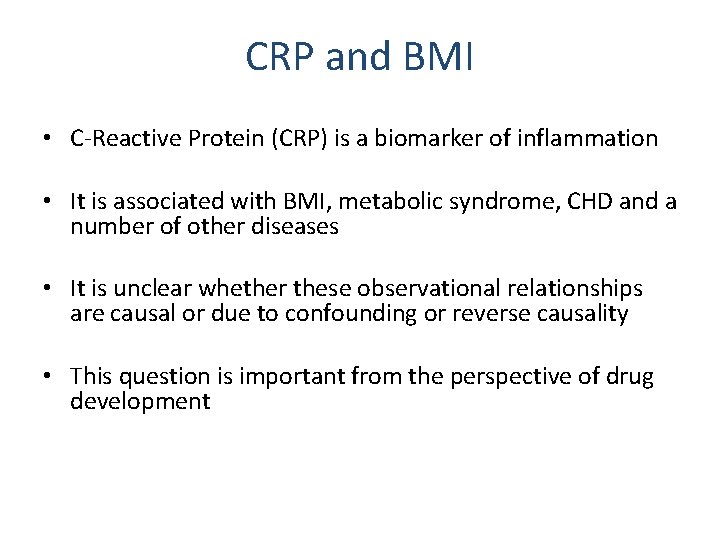 CRP and BMI

• C-Reactive Protein (CRP) is a biomarker of inflammation

• It is associated with BMI, metabolic syndrome, CHD and a number of other diseases

• It is unclear whether these observational relationships are causal or due to confounding or reverse causality

• This question is important from the perspective of drug development